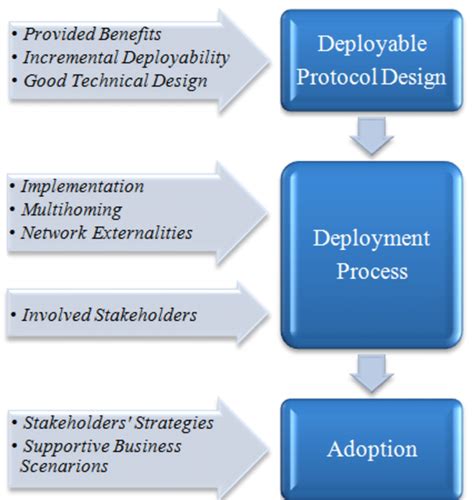 • Provided Benefits
• Incremental Deployability
• Good Technical Design

Deployable Protocol Design

• Implementation
• Multihoming
• Network Externalities

• Involved Stakeholders

Deployment Process

• Stakeholders' Strategies
• Supportive Business Scenarions

Adoption